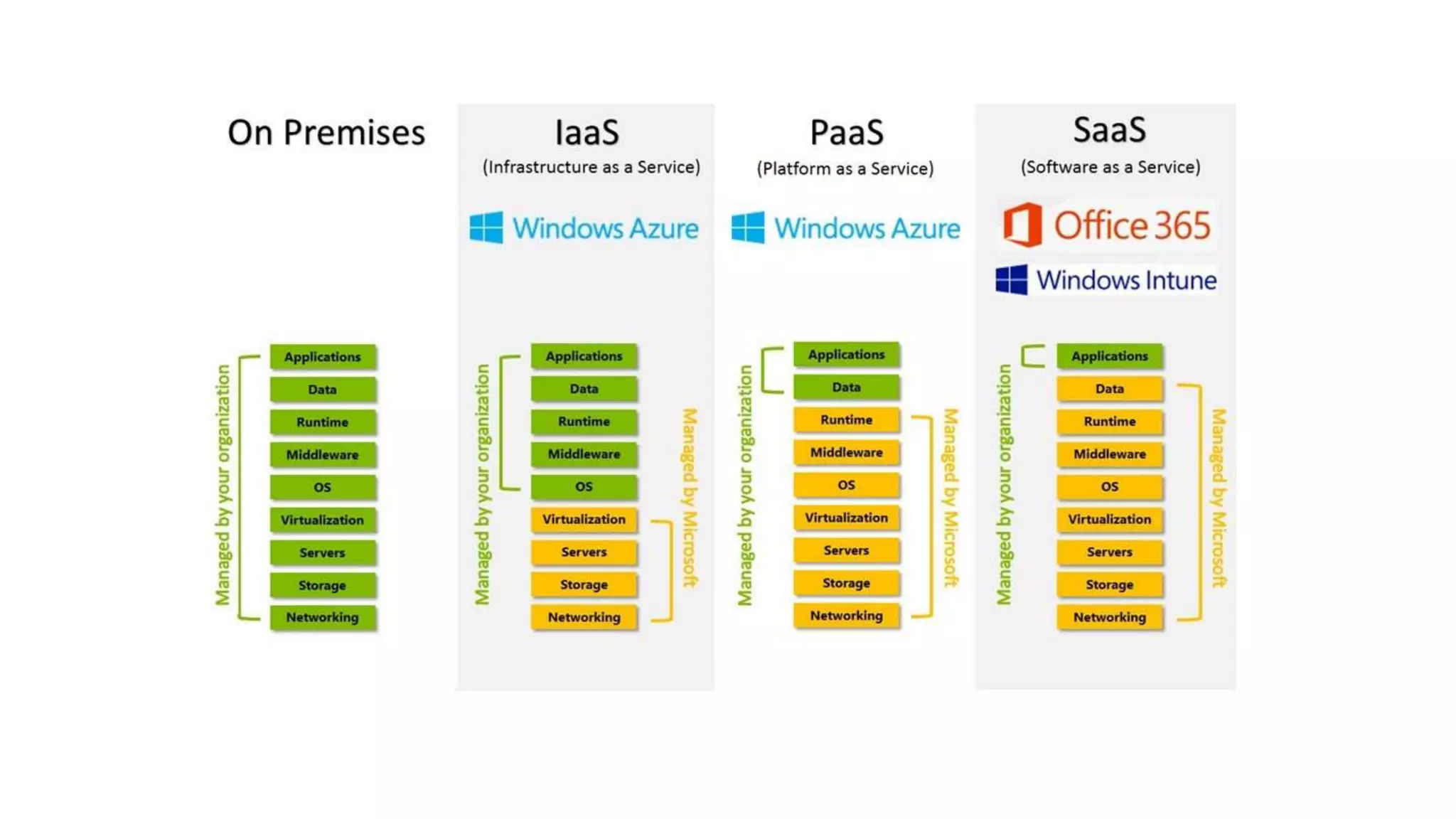 On Premises

Managed by your organization

Applications
Data
Runtime
Middleware
OS
Virtualization
Servers
Storage
Networking

IaaS
(Infrastructure as a Service)

Windows Azure

Managed by your organization

Applications
Data
Runtime
Middleware
OS
Virtualization
Servers
Storage
Networking

Managed by Microsoft

PaaS
(Platform as a Service)

Windows Azure

Managed by your organization

Applications
Data
Runtime
Middleware
OS
Virtualization
Servers
Storage
Networking

Managed by Microsoft

SaaS
(Software as a Service)

Office 365

Windows Intune

Managed by your organization

Applications
Data
Runtime
Middleware
OS
Virtualization
Servers
Storage
Networking

Managed by Microsoft